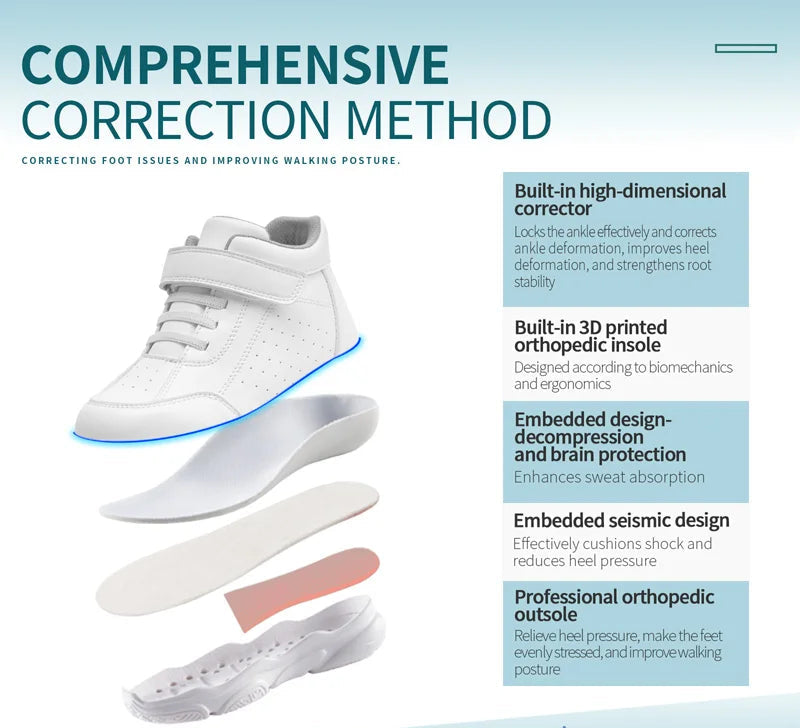 COMPREHENSIVE
CORRECTION METHOD

CORRECTING FOOT ISSUES AND IMPROVING WALKING POSTURE.

Built-in high-dimensional corrector
Locks the ankle effectively and corrects ankle deformation, improves heel deformation, and strengthens root stability

Built-in 3D printed orthopedic insole
Designed according to biomechanics and ergonomics

Embedded design-decompression and brain protection
Enhances sweat absorption

Embedded seismic design
Effectively cushions shock and reduces heel pressure

Professional orthopedic outsole
Relieve heel pressure, make the feet evenly stressed, and improve walking posture